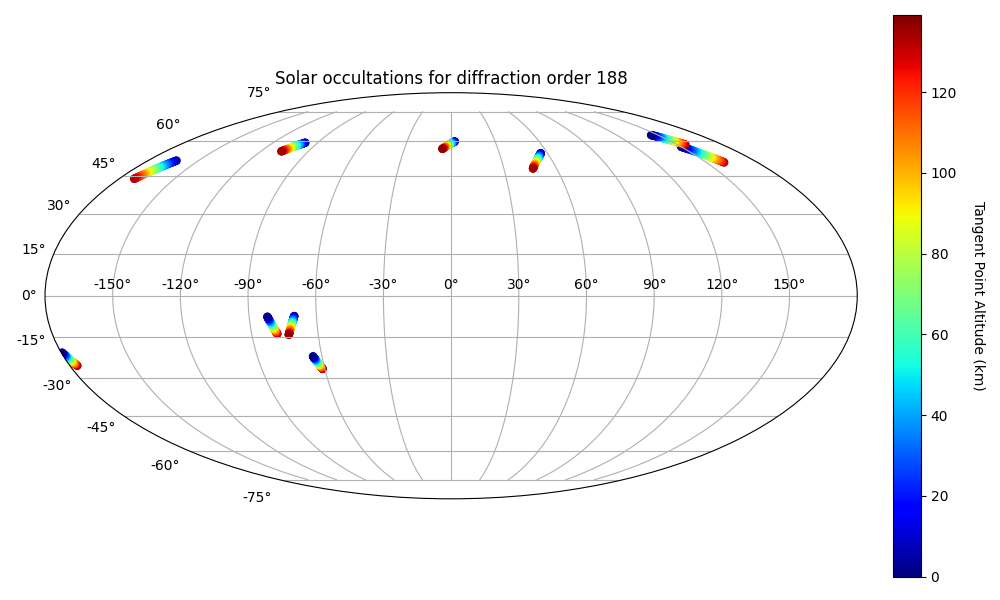 Solar occultations for diffraction order 188

75°
60°
45°
30°
15°
0°
-15°
-30°
-45°
-60°
-75°

-150° -120° -90° -60° -30° 0° 30° 60° 90° 120° 150°

120
100
80
60
40
20
0

Tangent Point Altitude (km)